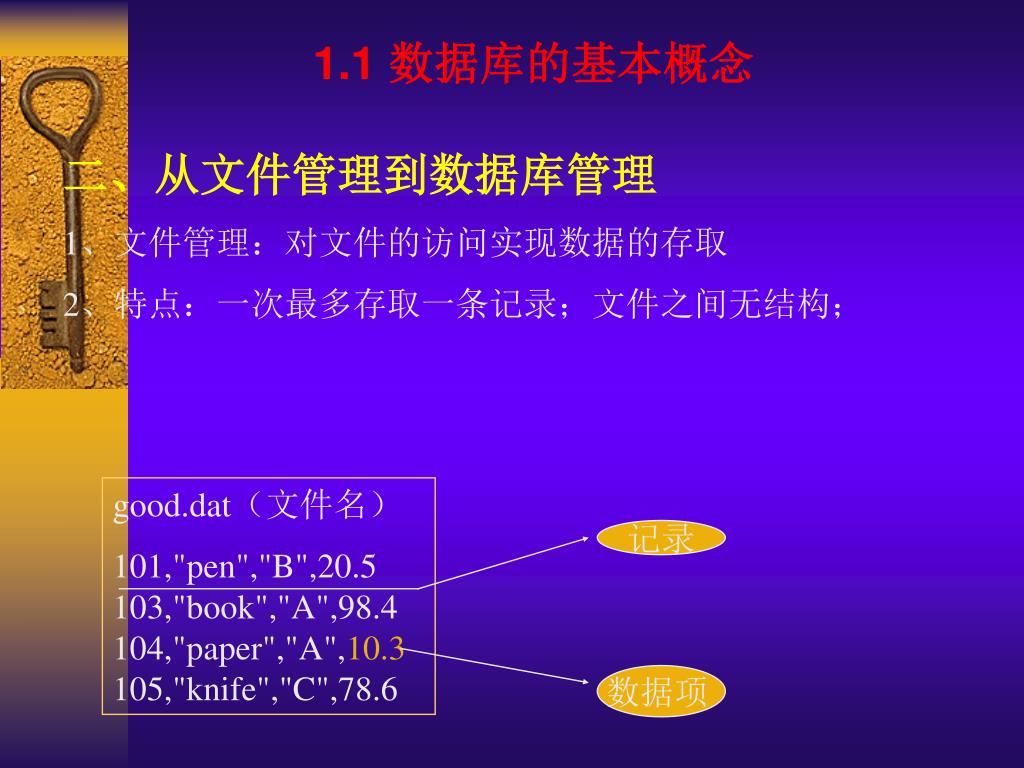 1.1 数据库的基本概念

二、从文件管理到数据库管理

1、文件管理：对文件的访问实现数据的存取

2、特点：一次最多存取一条记录；文件之间无结构；

good.dat（文件名）

101,"pen","B",20.5
103,"book","A",98.4
104,"paper","A",10.3
105,"knife","C",78.6

记录

数据项